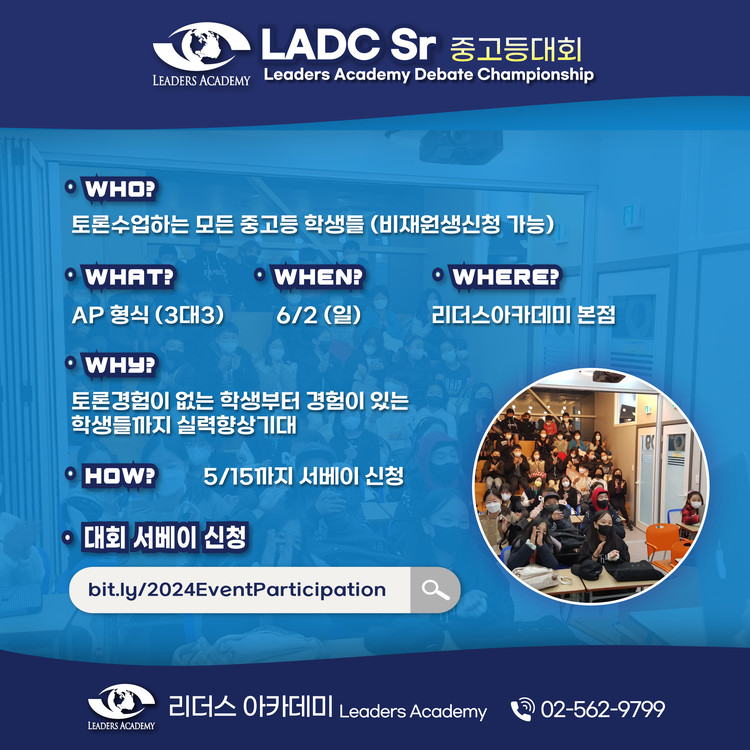 LEADERS ACADEMY
LADC Sr 중고등대회
Leaders Academy Debate Championship

WHO?
토론수업하는 모든 중고등 학생들 (비재원생신청 가능)

WHAT?
AP 형식 (3대3)

WHEN?
6/2 (일)

WHERE?
리더스아카데미 본점

WHY?
토론경험이 없는 학생부터 경험이 있는 학생들까지 실력향상기대

HOW?
5/15까지 서베이 신청

대회 서베이 신청
bit.ly/2024EventParticipation

LEADERS ACADEMY
리더스 아카데미 Leaders Academy
02-562-9799